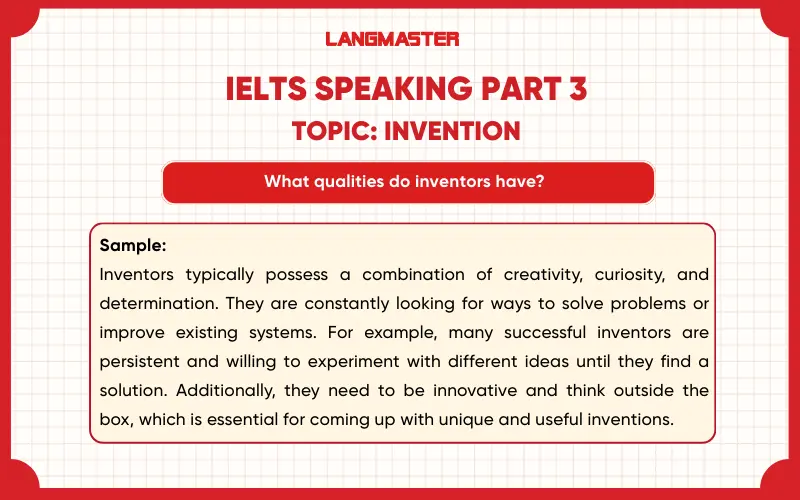 LANGMASTER

IELTS SPEAKING PART 3

TOPIC: INVENTION

What qualities do inventors have?

Sample:
Inventors typically possess a combination of creativity, curiosity, and determination. They are constantly looking for ways to solve problems or improve existing systems. For example, many successful inventors are persistent and willing to experiment with different ideas until they find a solution. Additionally, they need to be innovative and think outside the box, which is essential for coming up with unique and useful inventions.